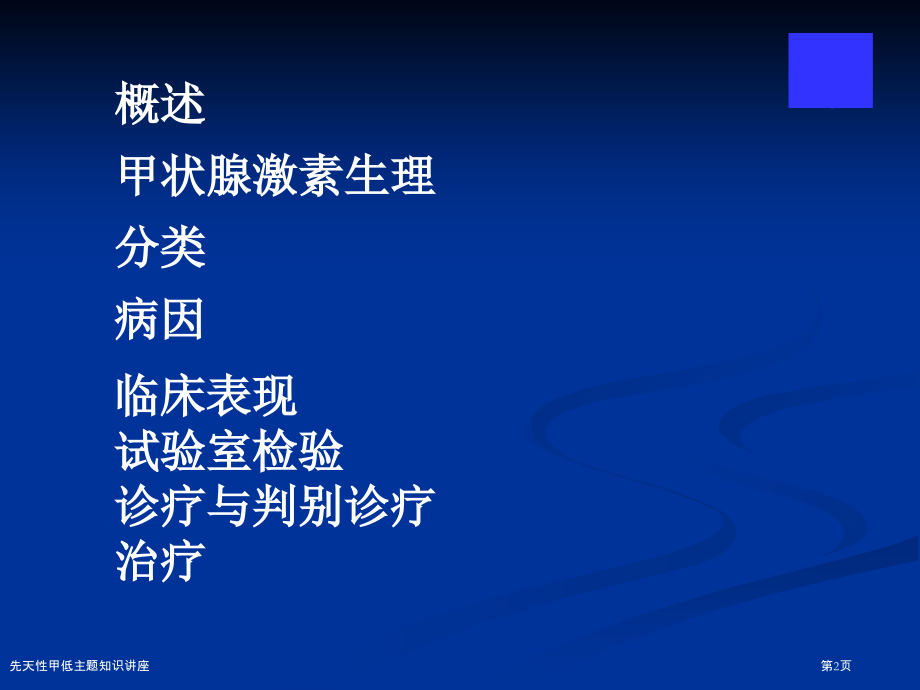 概述

甲状腺激素生理

分类

病因

临床表现
试验室检验
诊疗与判别诊疗
治疗

先天性甲低主题知识讲座

第2页